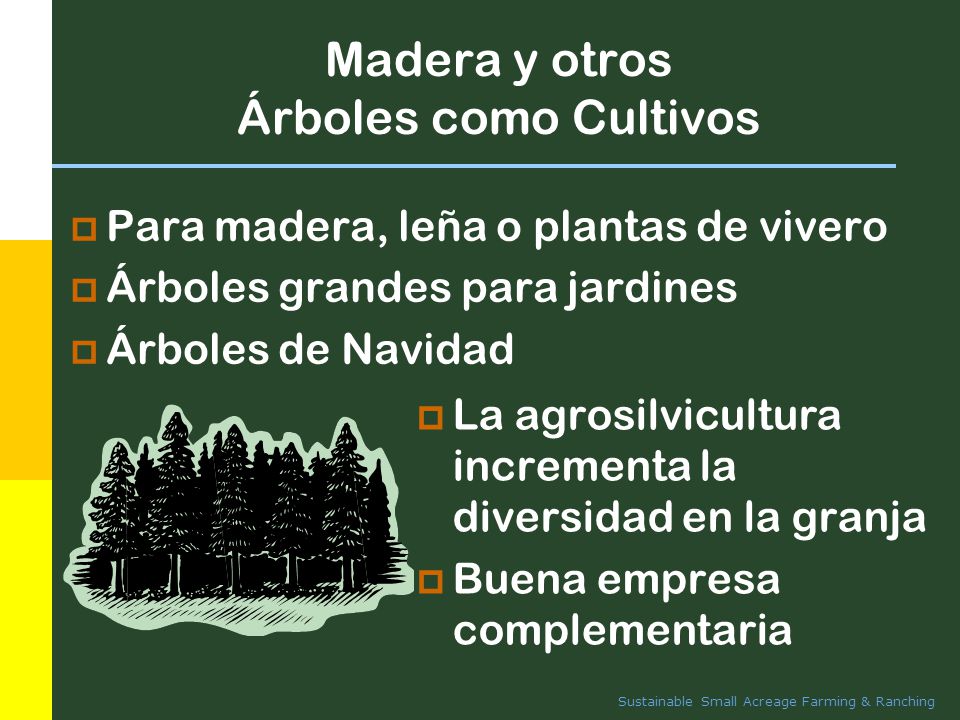 Madera y otros
Árboles como Cultivos

Para madera, leña o plantas de vivero
Árboles grandes para jardines
Árboles de Navidad
La agrosilvicultura incrementa la diversidad en la granja
Buena empresa complementaria

Sustainable Small Acreage Farming & Ranching